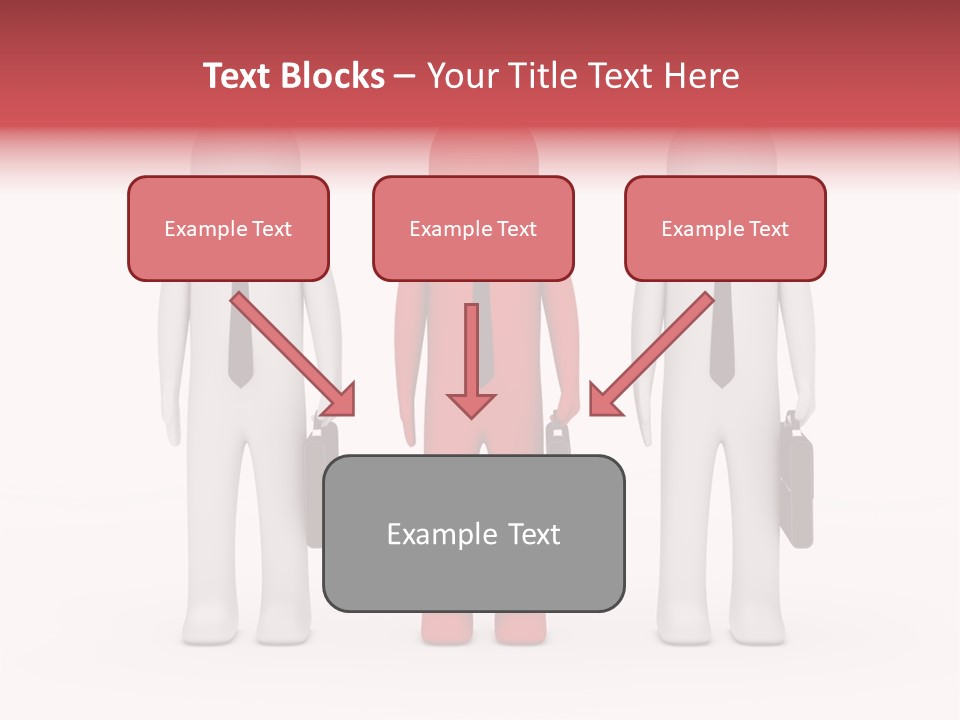 Text Blocks – Your Title Text Here

Example Text

Example Text

Example Text

Example Text